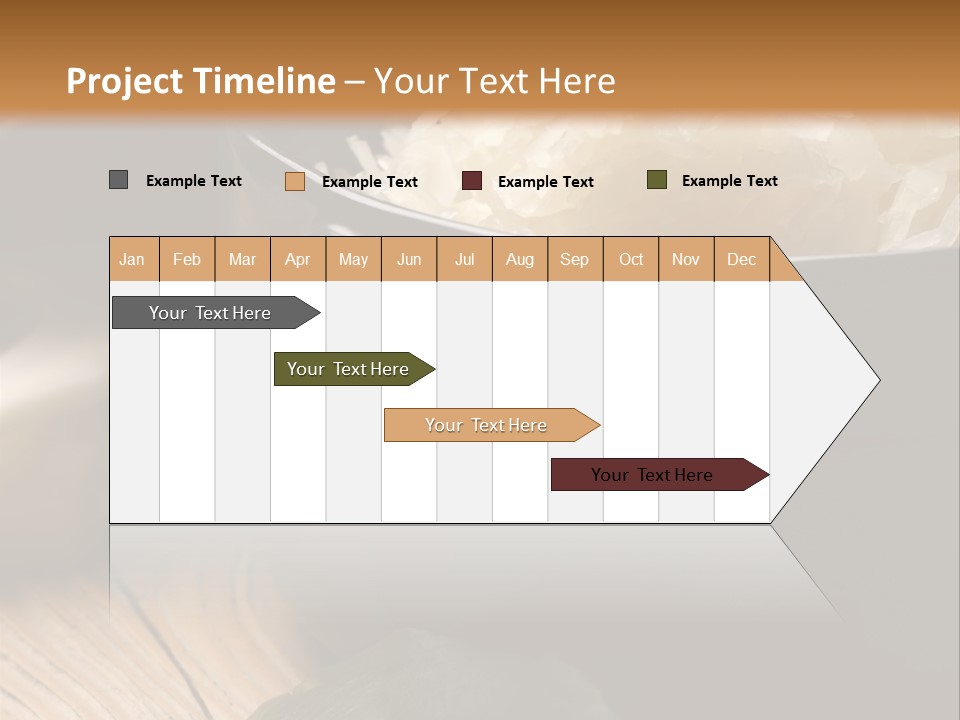 Project Timeline – Your Text Here

Example Text Example Text Example Text Example Text

| Jan | Feb | Mar | Apr | May | Jun | Jul | Aug | Sep | Oct | Nov | Dec |
|---|---|---|---|---|---|---|---|---|---|---|---|

Your Text Here

Your Text Here

Your Text Here

Your Text Here